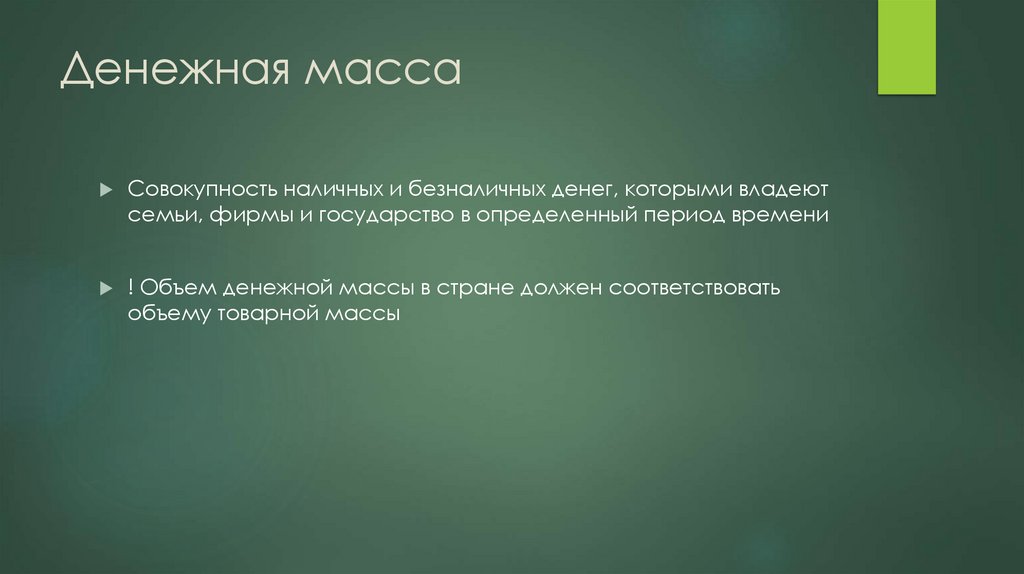 Денежная масса

Совокупность наличных и безналичных денег, которыми владеют семьи, фирмы и государство в определенный период времени

! Объем денежной массы в стране должен соответствовать объему товарной массы